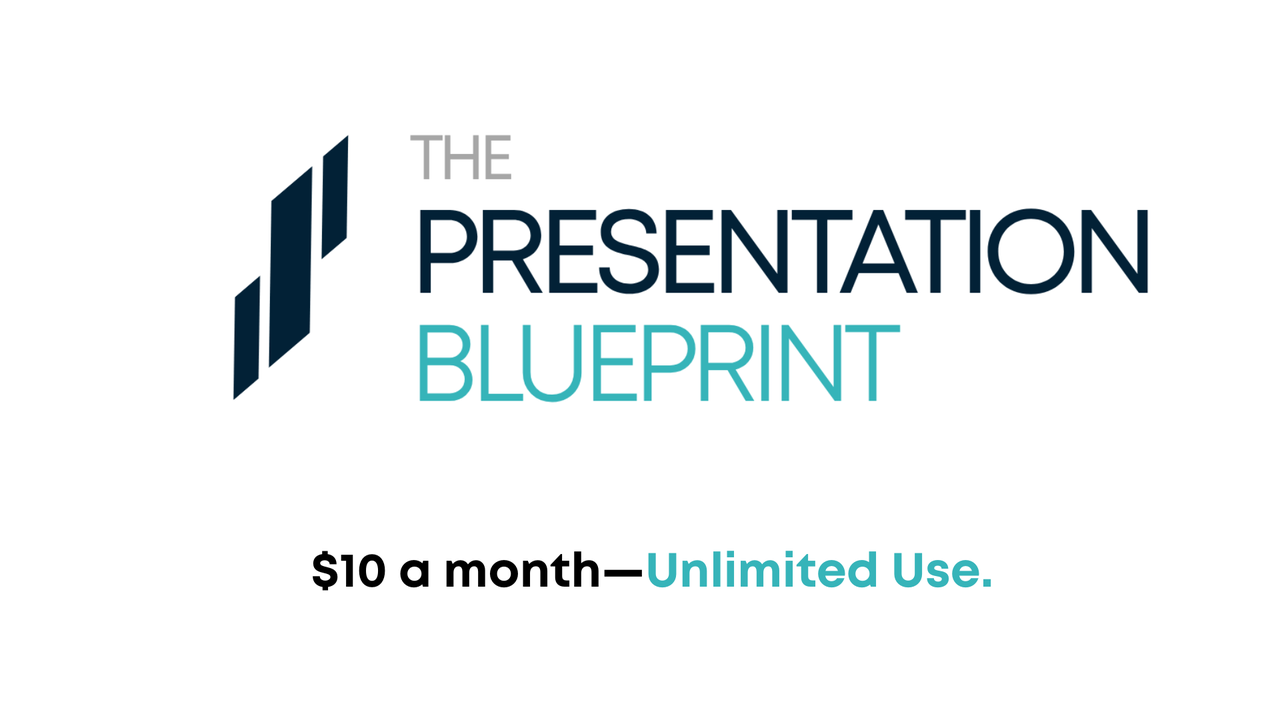 THE
PRESENTATION
BLUEPRINT

$10 a month—Unlimited Use.